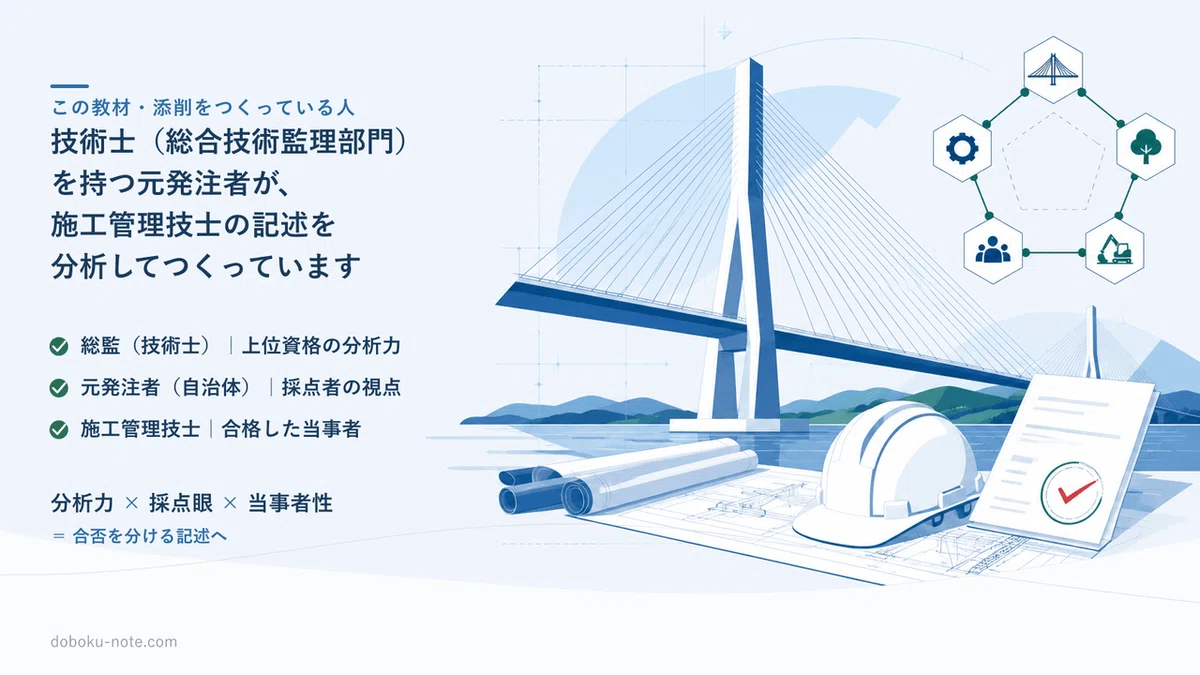 この教材・添削をつくっている人

技術士（総合技術監理部門）を持つ元発注者が、施工管理技士の記述を分析してつくっています

総監（技術士）｜上位資格の分析力

元発注者（自治体）｜採点者の視点

施工管理技士｜合格した当事者

分析力 × 採点眼 × 当事者性

＝ 合否を分ける記述へ

doboku-note.com